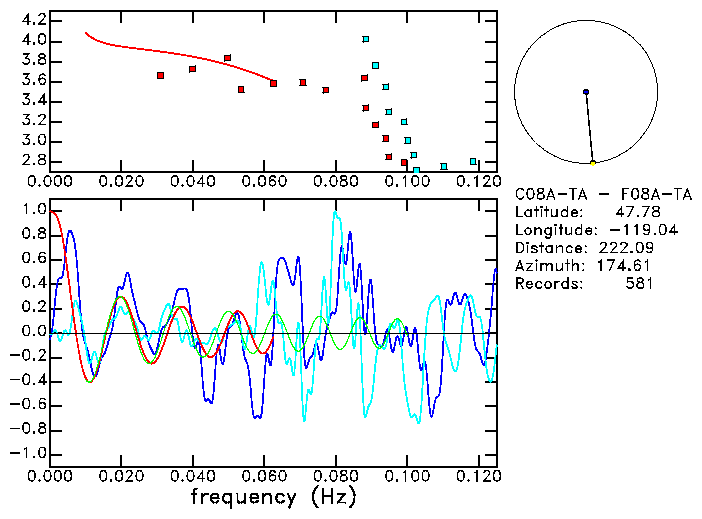 4.2
4.0
3.8
3.6
3.4
3.2
3.0
2.8
0.000 0.020 0.040 0.060 0.080 0.100 0.120

C08A-TA - F08A-TA
Latitude: 47.78
Longitude: -119.04
Distance: 222.09
Azimuth: 174.61
Records: 581

1.0
0.8
0.6
0.4
0.2
0.0
-0.2
-0.4
-0.6
-0.8
-1.0
0.000 0.020 0.040 0.060 0.080 0.100 0.120
frequency (Hz)